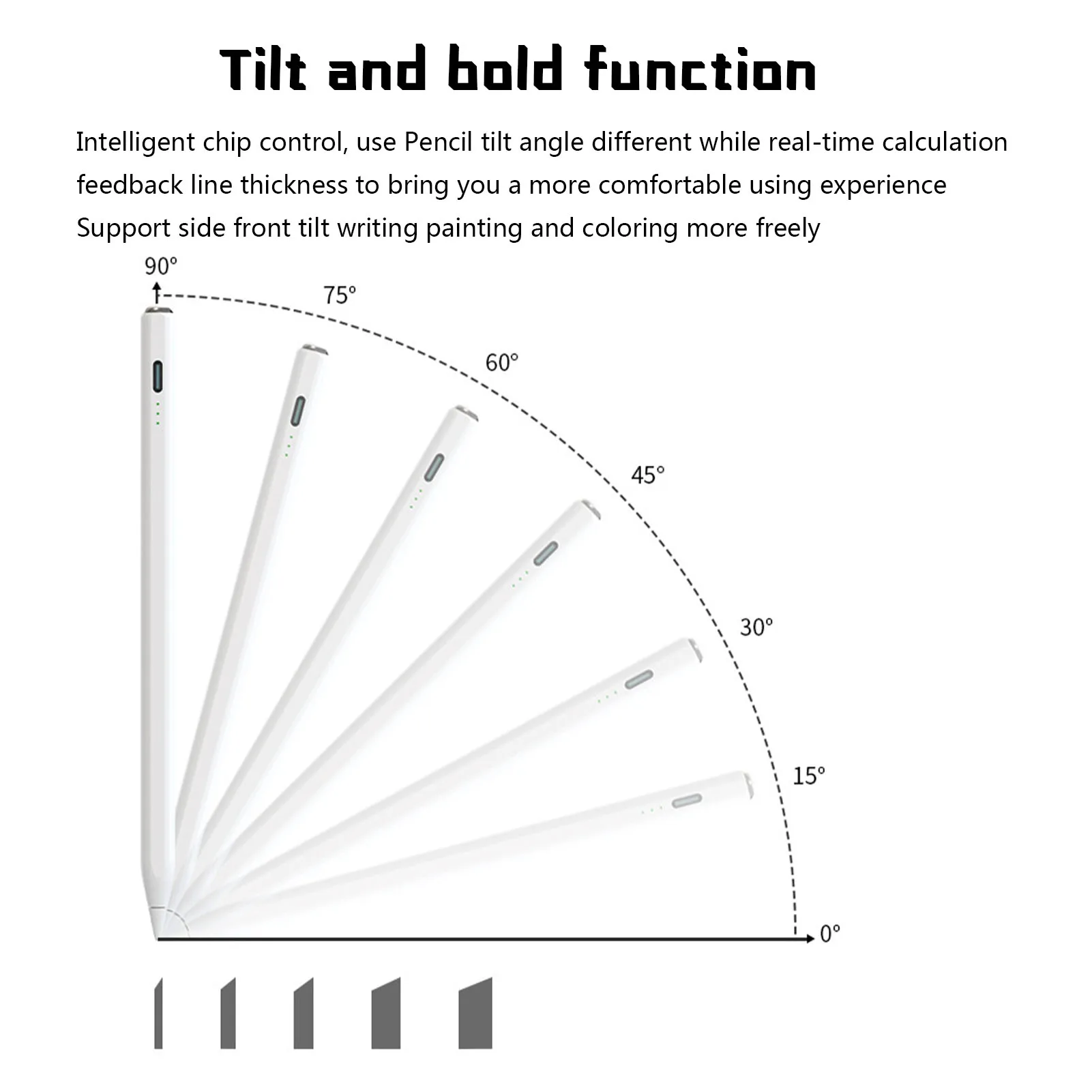 Tilt and bold function

Intelligent chip control, use Pencil tilt angle different while real-time calculation feedback line thickness to bring you a more comfortable using experience
Support side front tilt writing painting and coloring more freely

90°
75°
60°
45°
30°
15°
0°